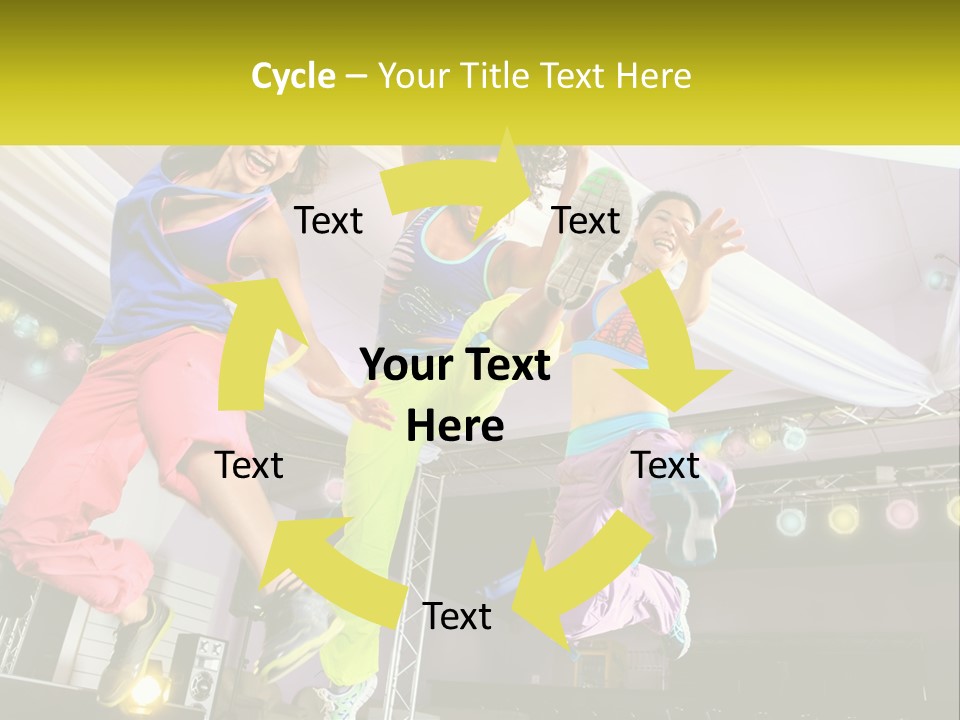 Cycle – Your Title Text Here

Text

Text

Your Text Here

Text

Text

Text